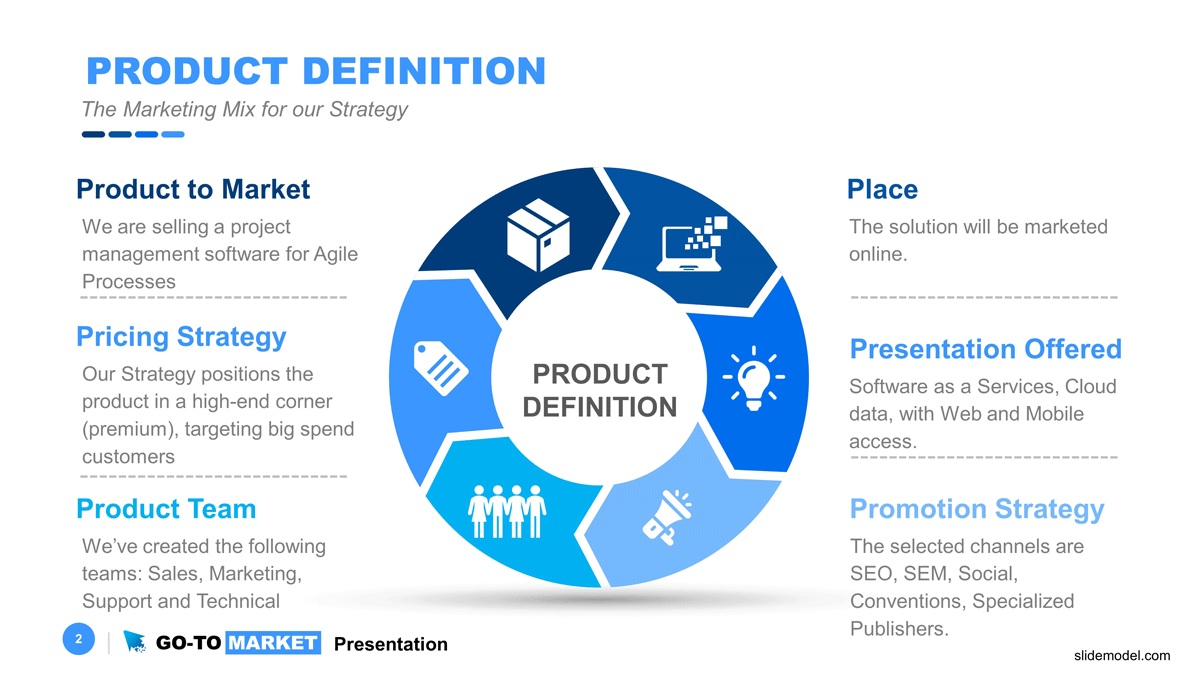 PRODUCT DEFINITION

The Marketing Mix for our Strategy

Product to Market

We are selling a project management software for Agile Processes

Pricing Strategy

Our Strategy positions the product in a high-end corner (premium), targeting big spend customers

Product Team

We've created the following teams: Sales, Marketing, Support and Technical

PRODUCT DEFINITION

Place

The solution will be marketed online.

Presentation Offered

Software as a Services, Cloud data, with Web and Mobile access.

Promotion Strategy

The selected channels are SEO, SEM, Social, Conventions, Specialized Publishers.

2 GO-TO MARKET Presentation

slidemodel.com